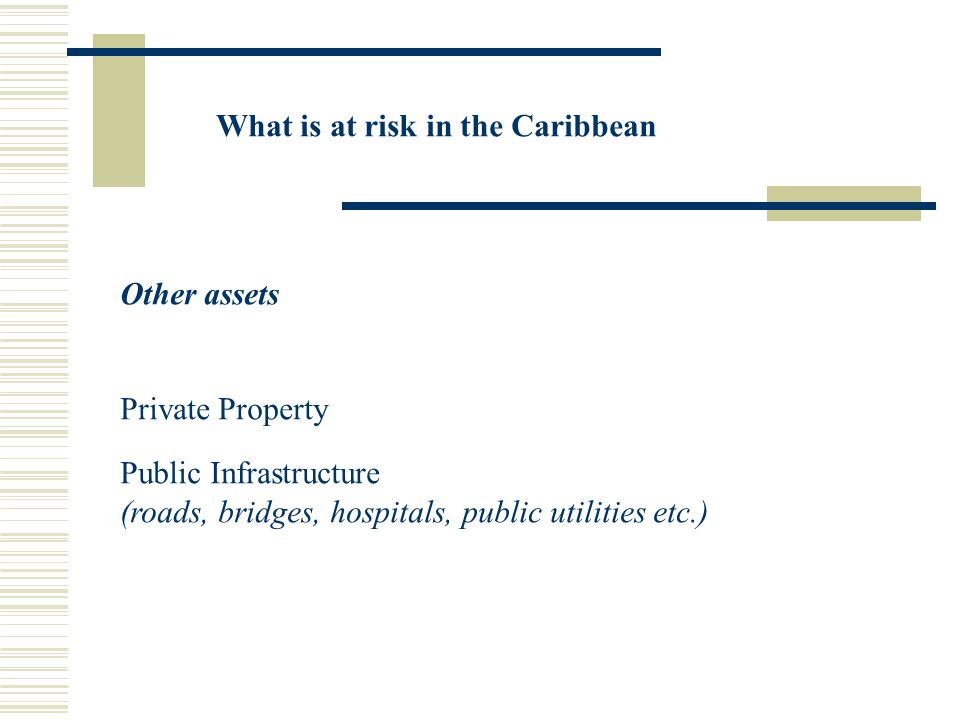 What is at risk in the Caribbean

Other assets

Private Property

Public Infrastructure
(roads, bridges, hospitals, public utilities etc.)